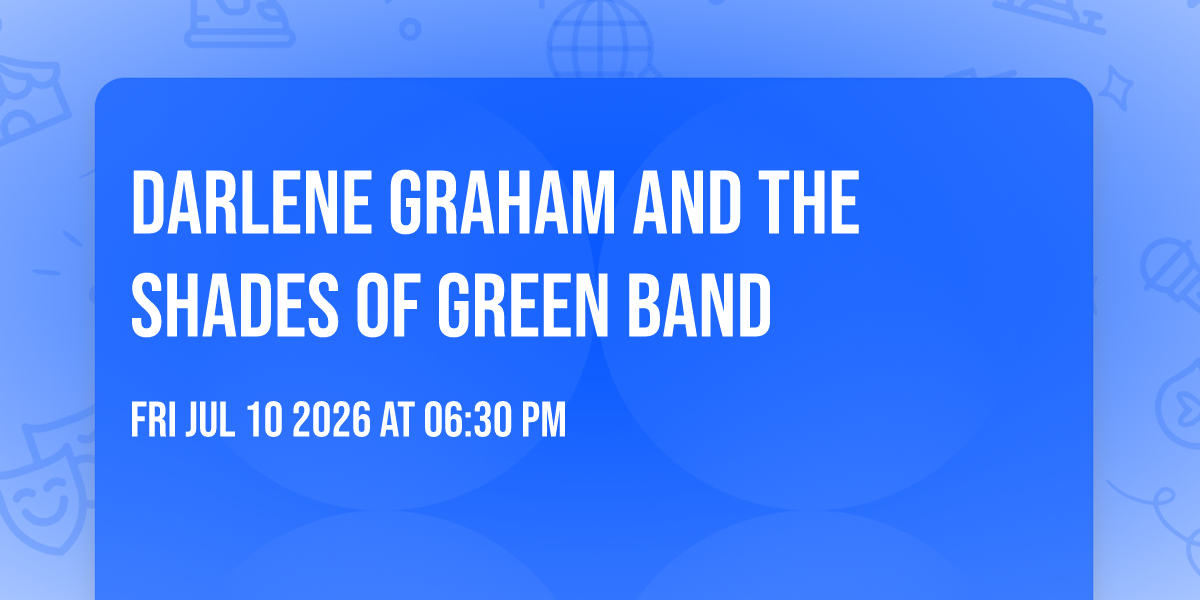 DARLENE GRAHAM AND THE SHADES OF GREEN BAND

FRI JUL 10 2026 AT 06:30 PM